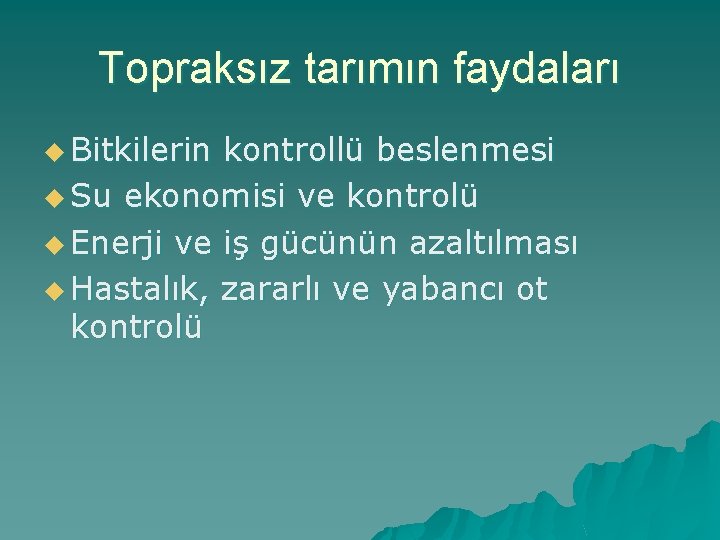 Topraksız tarımın faydaları

Bitkilerin kontrollü beslenmesi
Su ekonomisi ve kontrolü
Enerji ve iş gücünün azaltılması
Hastalık, zararlı ve yabancı ot kontrolü